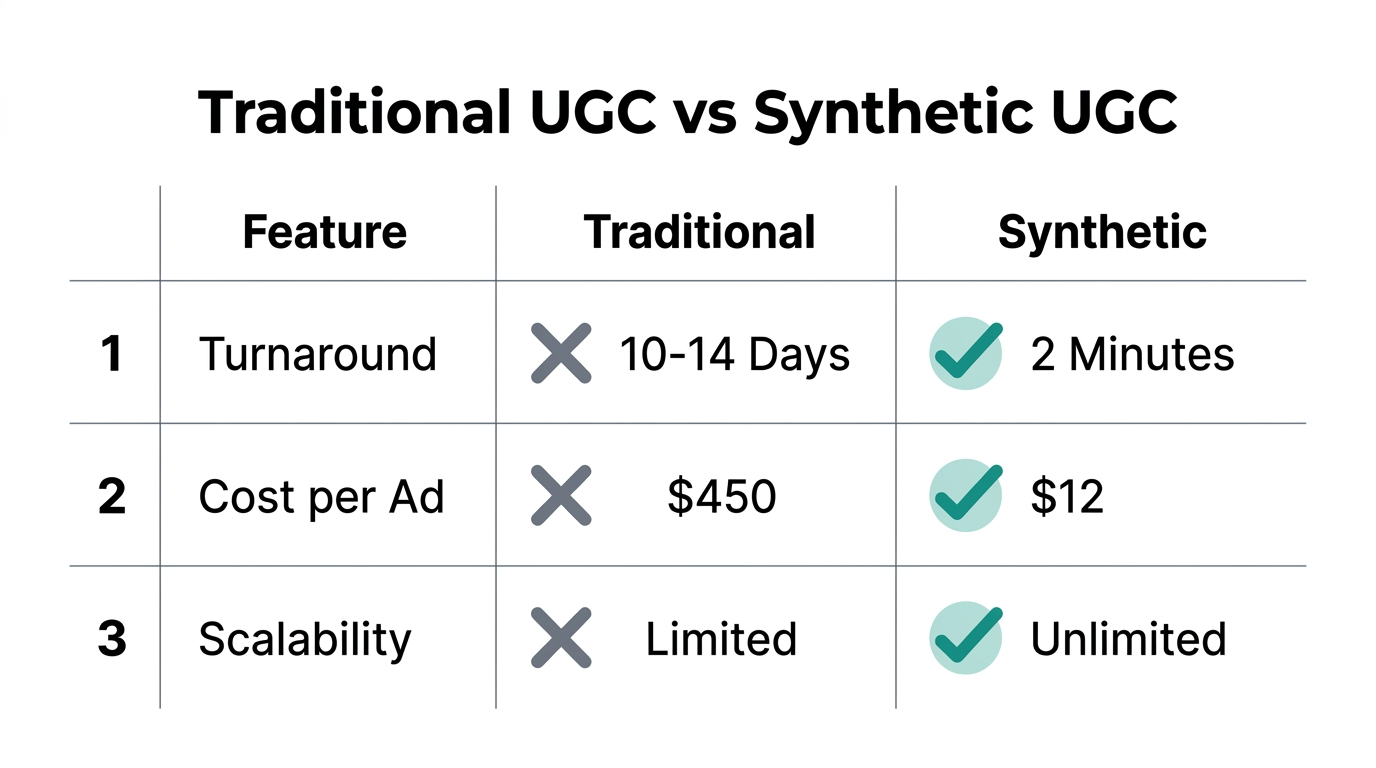 Traditional UGC vs Synthetic UGC

| | Feature | Traditional | Synthetic |
|---|---|---|---|
| 1 | Turnaround | 10-14 Days | 2 Minutes |
| 2 | Cost per Ad | \$450 | \$12 |
| 3 | Scalability | Limited | Unlimited |